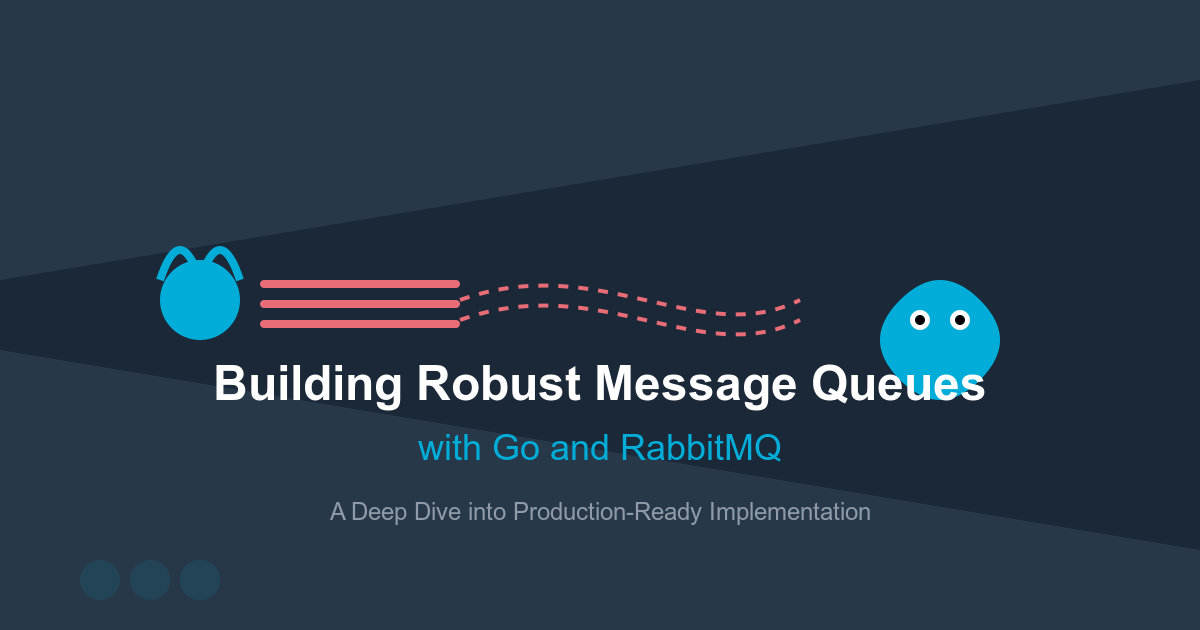 Building Robust Message Queues

with Go and RabbitMQ

A Deep Dive into Production-Ready Implementation